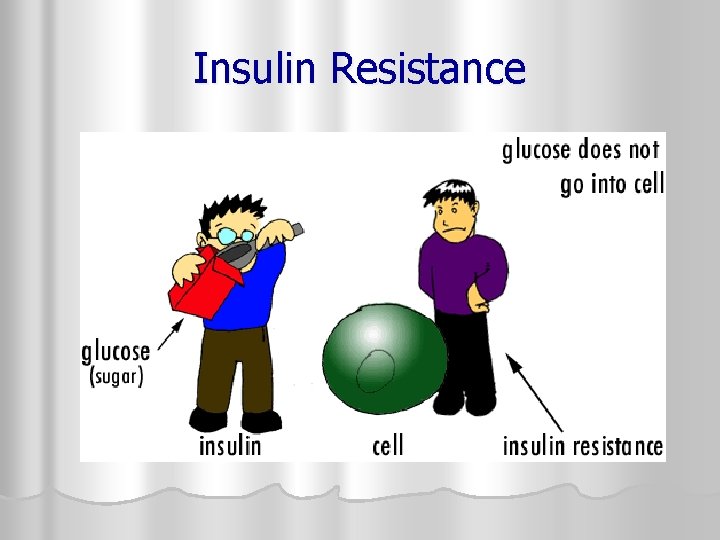 Insulin Resistance

glucose does not go into cell

glucose (sugar)

insulin

cell

insulin resistance